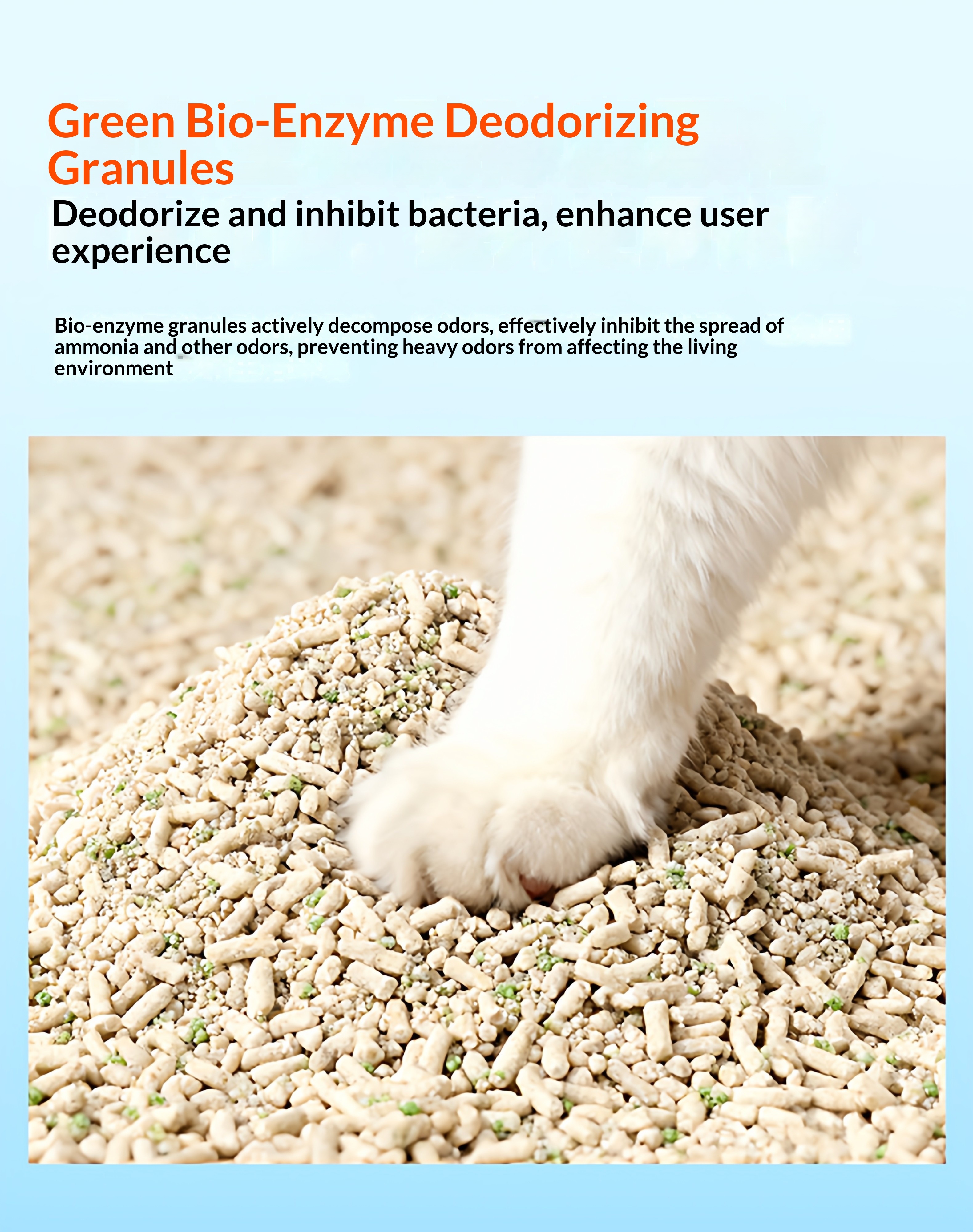 Green Bio-Enzyme Deodorizing Granules

Deodorize and inhibit bacteria, enhance user experience

Bio-enzyme granules actively decompose odors, effectively inhibit the spread of ammonia and other odors, preventing heavy odors from affecting the living environment